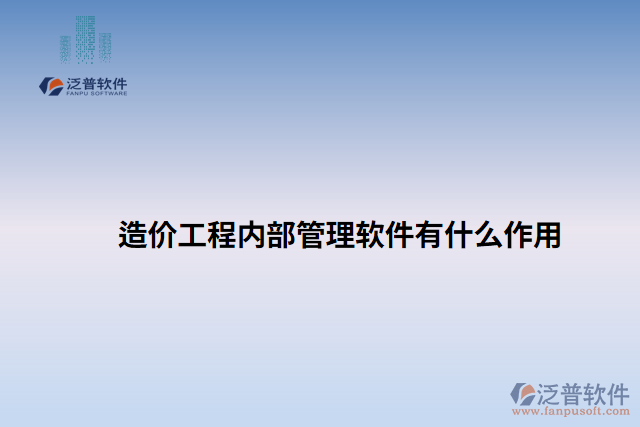 泛普软件
FANPU SOFTWARE

造价工程内部管理软件有什么作用

泛普软件
www.fanpusoft.com